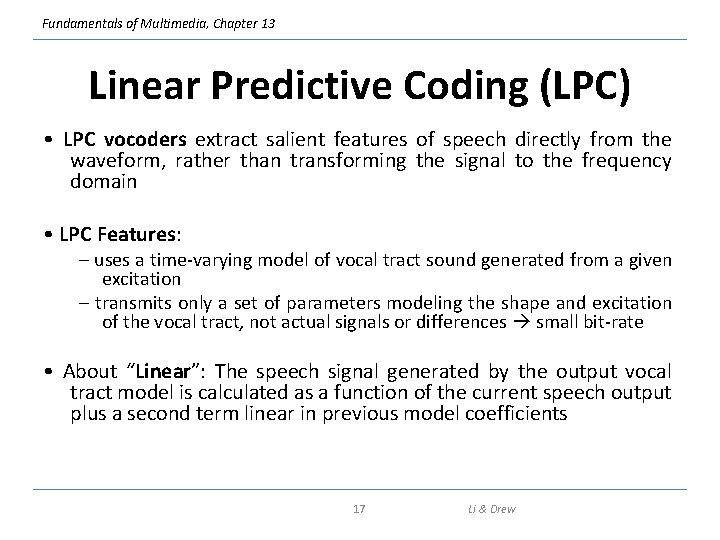 Fundamentals of Multimedia, Chapter 13

Linear Predictive Coding (LPC)

• LPC vocoders extract salient features of speech directly from the waveform, rather than transforming the signal to the frequency domain

• LPC Features:
– uses a time-varying model of vocal tract sound generated from a given excitation
– transmits only a set of parameters modeling the shape and excitation of the vocal tract, not actual signals or differences → small bit-rate

• About "Linear": The speech signal generated by the output vocal tract model is calculated as a function of the current speech output plus a second term linear in previous model coefficients

17

Li & Drew